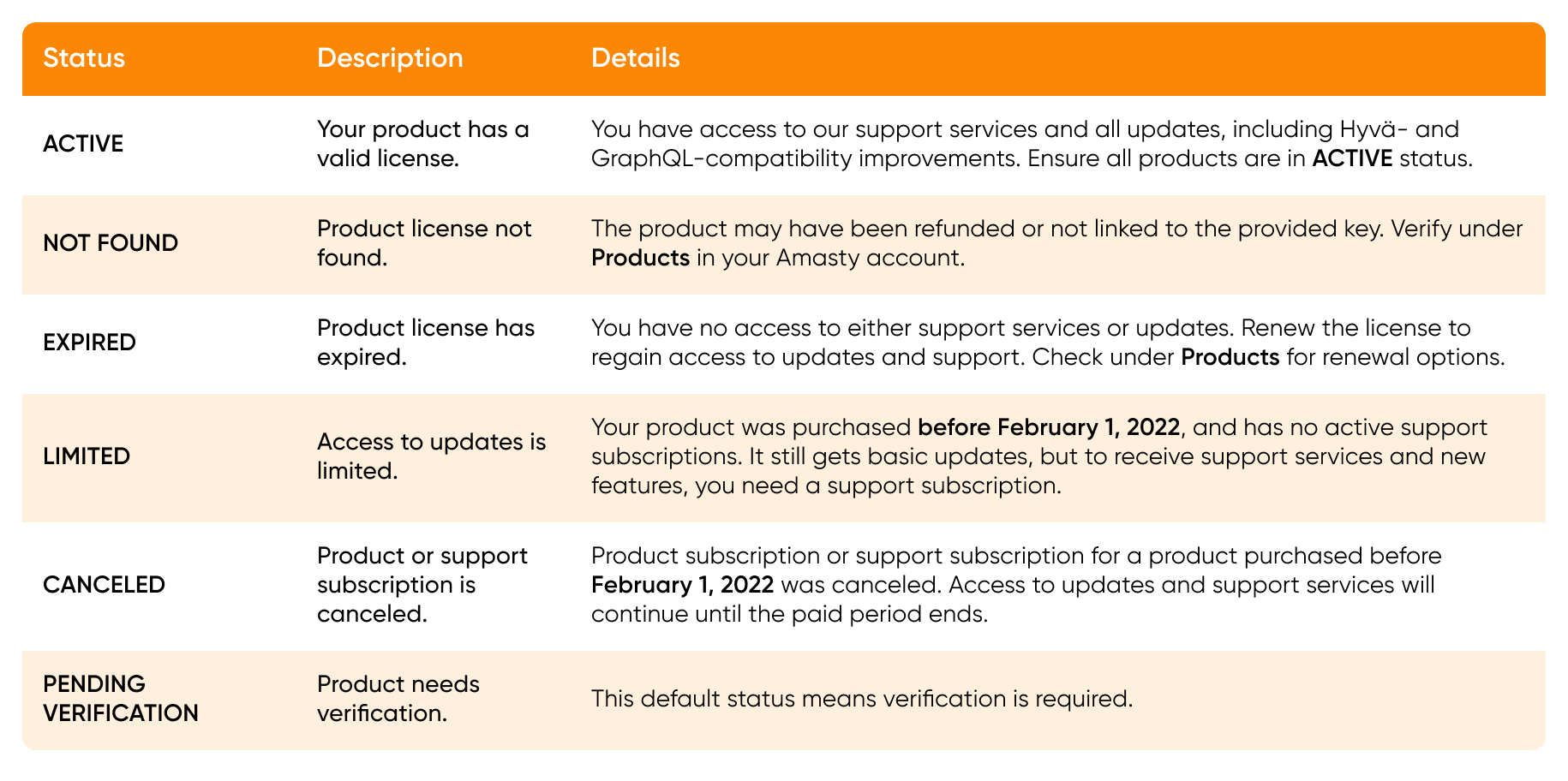 | Status | Description | Details |
|---|---|---|
| ACTIVE | Your product has a valid license. | You have access to our support services and all updates, including Hyvä- and GraphQL-compatibility improvements. Ensure all products are in ACTIVE status. |
| NOT FOUND | Product license not found. | The product may have been refunded or not linked to the provided key. Verify under Products in your Amasty account. |
| EXPIRED | Product license has expired. | You have no access to either support services or updates. Renew the license to regain access to updates and support. Check under Products for renewal options. |
| LIMITED | Access to updates is limited. | Your product was purchased before February 1, 2022, and has no active support subscriptions. It still gets basic updates, but to receive support services and new features, you need a support subscription. |
| CANCELED | Product or support subscription is canceled. | Product subscription or support subscription for a product purchased before February 1, 2022 was canceled. Access to updates and support services will continue until the paid period ends. |
| PENDING VERIFICATION | Product needs verification. | This default status means verification is required. |